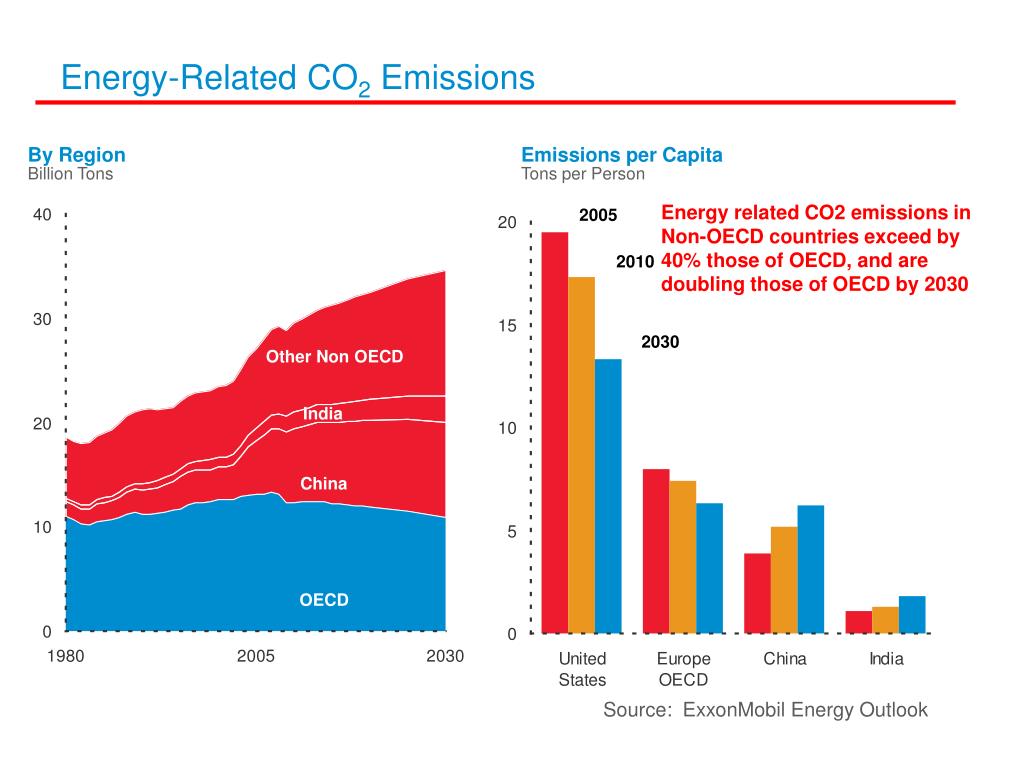 Energy-Related $CO_2$ Emissions

By Region
Billion Tons

40
30
20
10
0

Other Non OECD
India
China
OECD

1980
2005
2030

Emissions per Capita
Tons per Person

20
15
10
5
0

2005
2010
2030

Energy related CO2 emissions in Non-OECD countries exceed by 40% those of OECD, and are doubling those of OECD by 2030

United States
Europe OECD
China
India

Source: ExxonMobil Energy Outlook